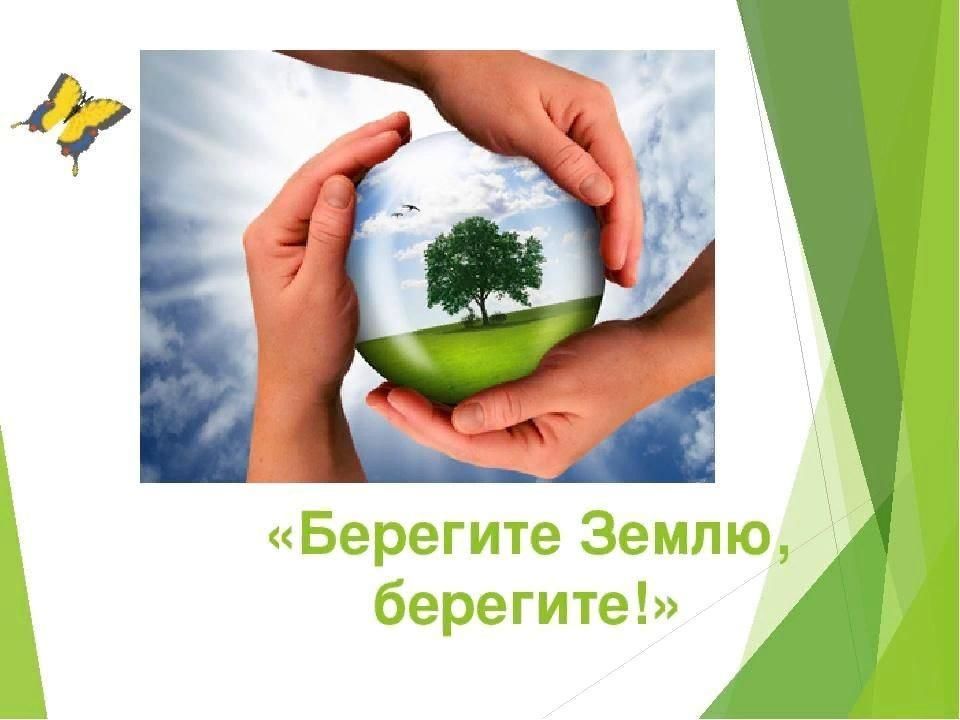 «Берегите Землю, берегите!»